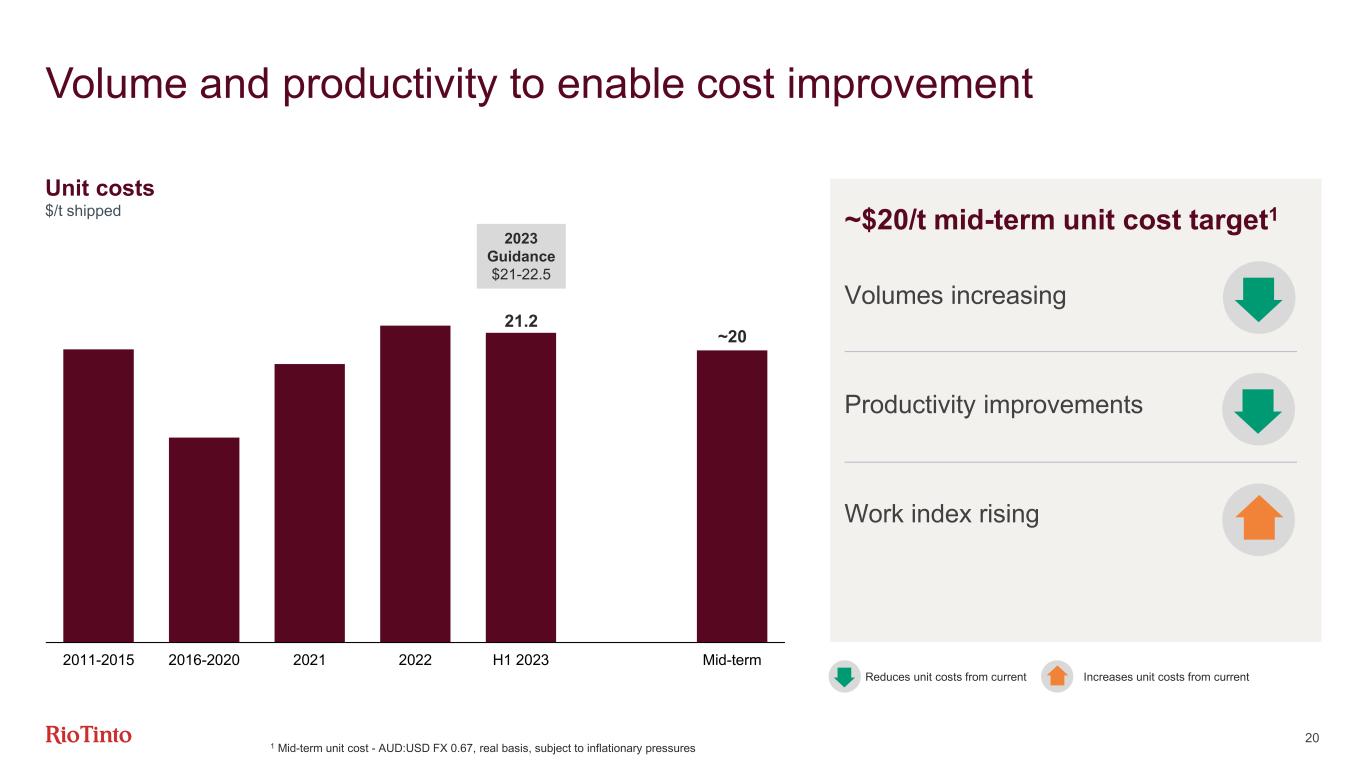 Volume and productivity to enable cost improvement

Unit costs
$/t shipped

2023 Guidance $21-22.5

21.2

~20

2011-2015 2016-2020 2021 2022 H1 2023 Mid-term

~$20/t mid-term unit cost target$^1$

Volumes increasing

Productivity improvements

Work index rising

Reduces unit costs from current Increases unit costs from current

RioTinto

$^1$ Mid-term unit cost - AUD:USD FX 0.67, real basis, subject to inflationary pressures

20